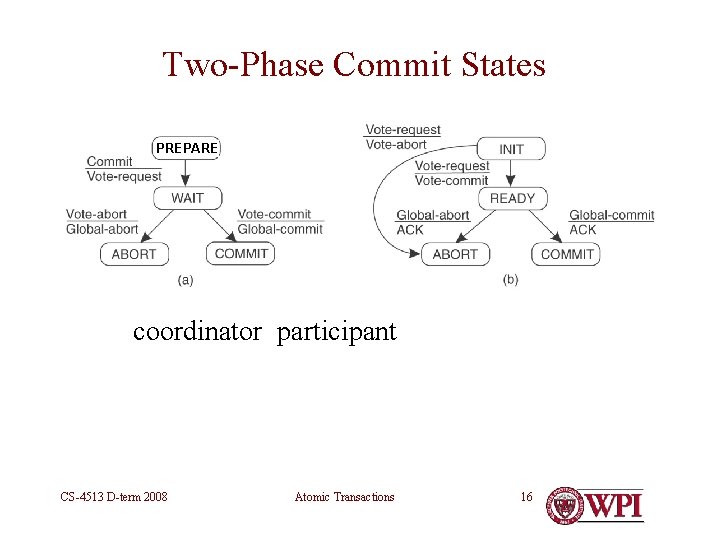 Two-Phase Commit States

PREPARE

Commit
Vote-request

WAIT

Vote-abort
Global-abort

Vote-commit
Global-commit

ABORT

COMMIT

(a)

Vote-request
Vote-abort

INIT

Vote-request
Vote-commit

READY

Global-abort
ACK

Global-commit
ACK

ABORT

COMMIT

(b)

coordinator participant

CS-4513 D-term 2008

Atomic Transactions

16

WPI